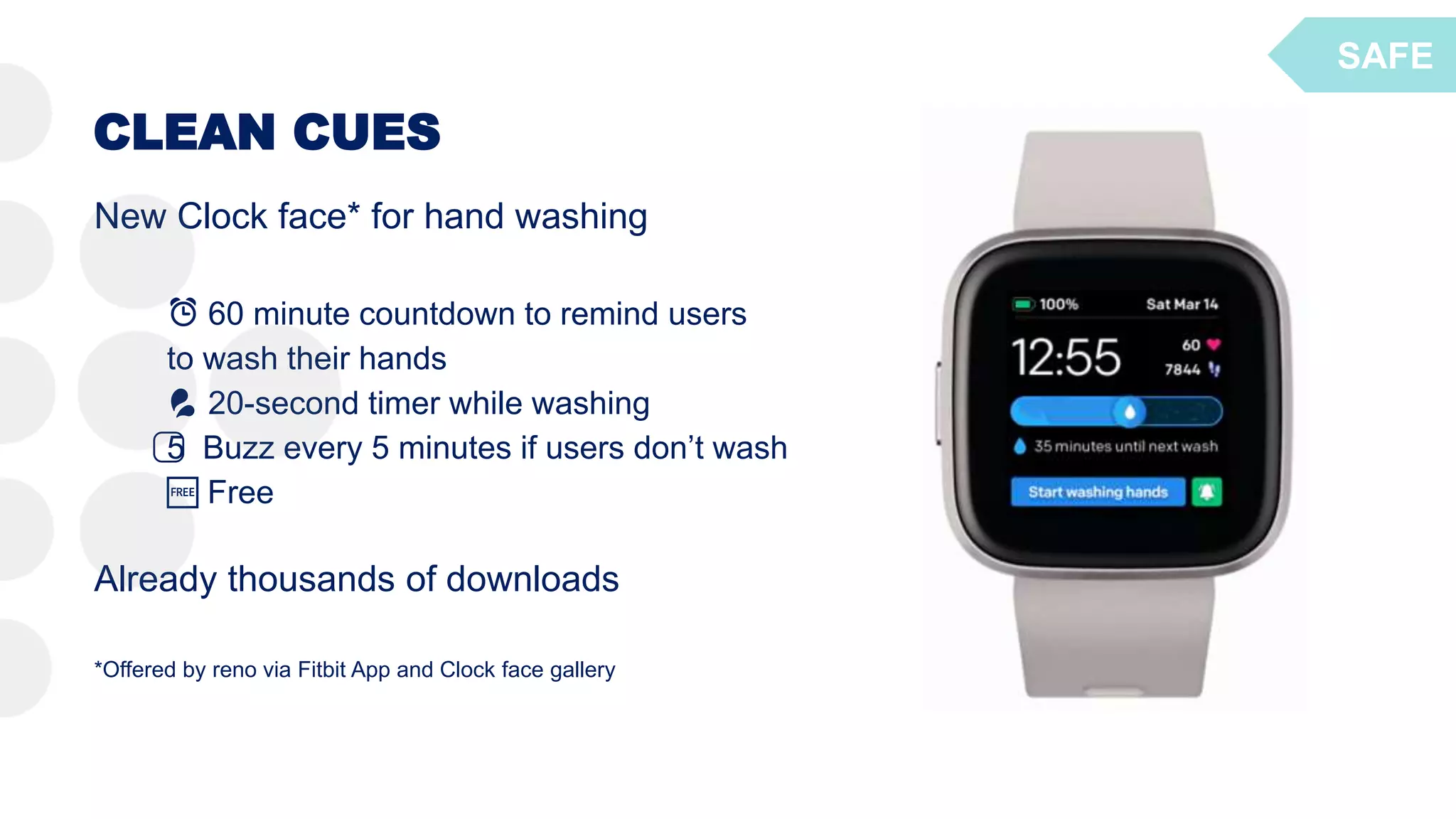 SAFE

CLEAN CUES

New Clock face* for hand washing

60 minute countdown to remind users to wash their hands
20-second timer while washing
5 Buzz every 5 minutes if users don't wash
FREE Free

Already thousands of downloads

*Offered by reno via Fitbit App and Clock face gallery

100%
Sat Mar 14
12:55
60
7844
35 minutes until next wash
Start washing hands